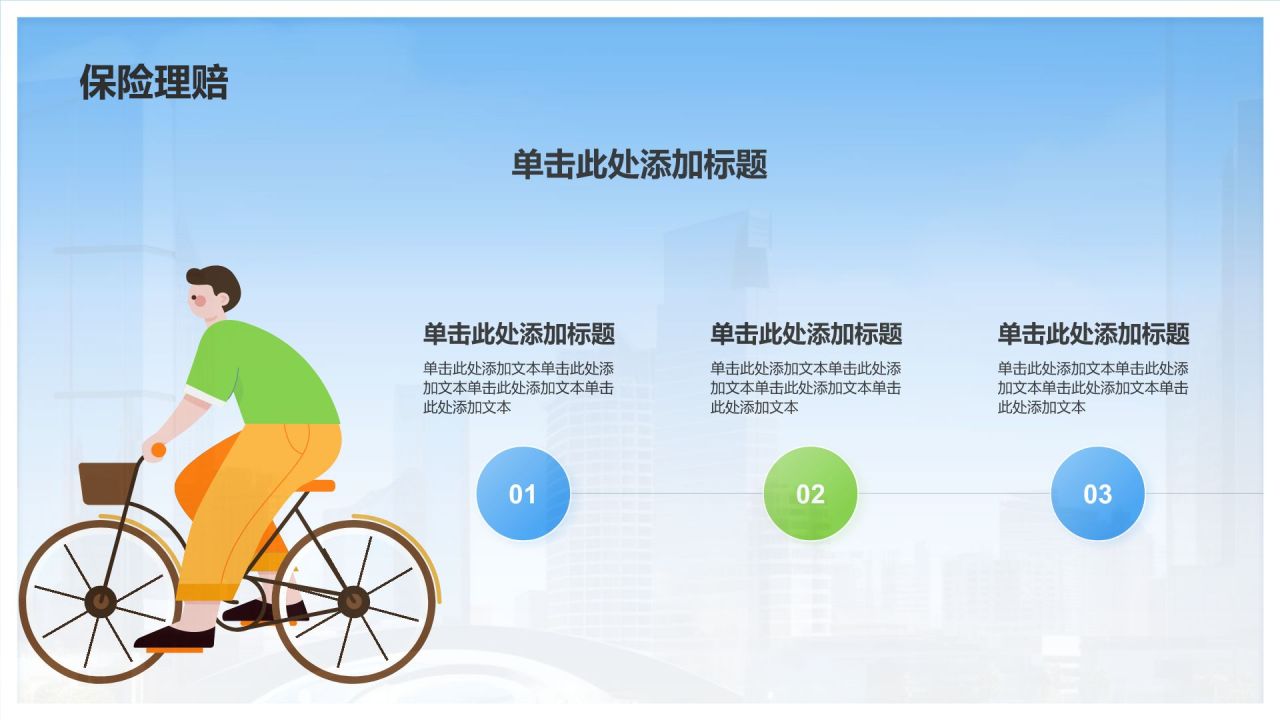 保险理赔

单击此处添加标题

单击此处添加标题

单击此处添加文本单击此处添加文本单击此处添加文本单击此处添加文本

01

单击此处添加标题

单击此处添加文本单击此处添加文本单击此处添加文本单击此处添加文本

02

单击此处添加标题

单击此处添加文本单击此处添加文本单击此处添加文本单击此处添加文本

03